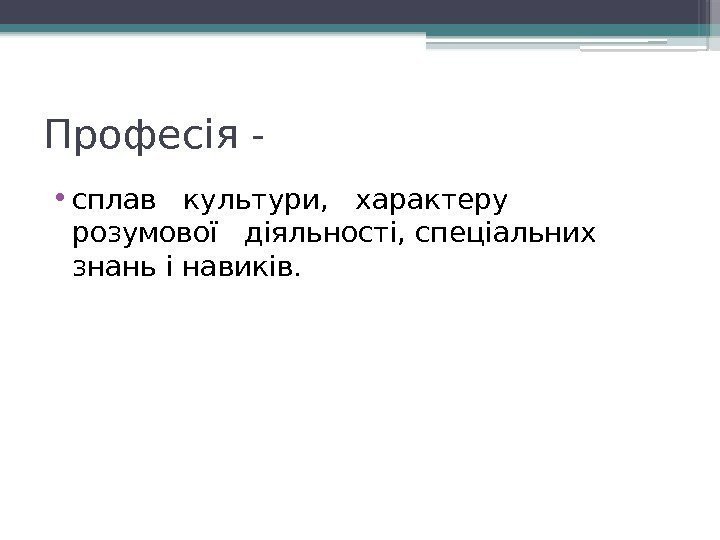 Професія -

• сплав культури, характеру розумової діяльності, спеціальних знань і навиків.